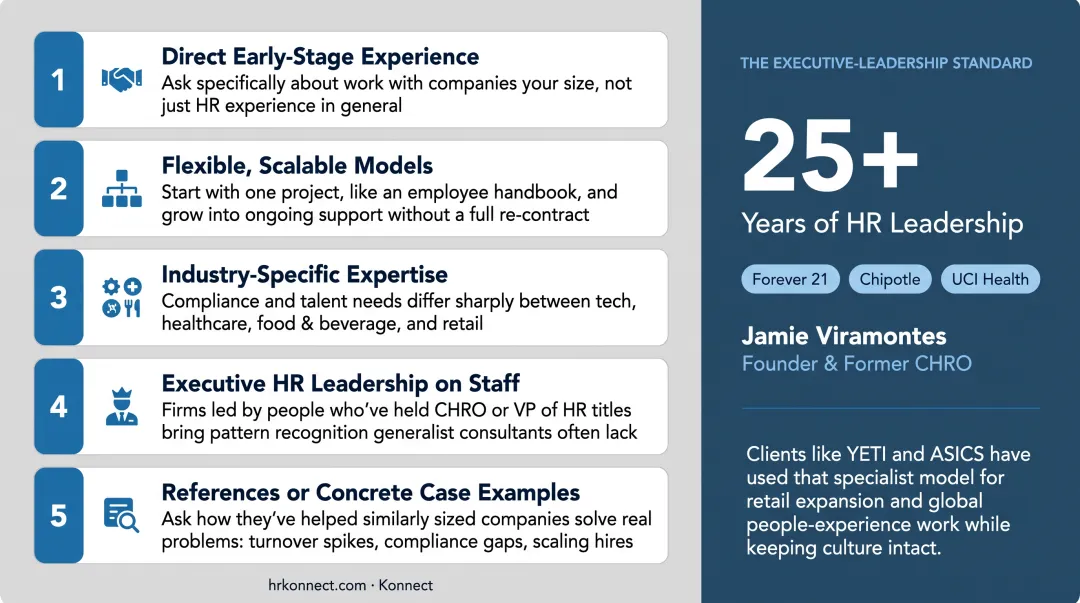 1 Direct Early-Stage Experience
Ask specifically about work with companies your size, not just HR experience in general

2 Flexible, Scalable Models
Start with one project, like an employee handbook, and grow into ongoing support without a full re-contract

3 Industry-Specific Expertise
Compliance and talent needs differ sharply between tech, healthcare, food & beverage, and retail

4 Executive HR Leadership on Staff
Firms led by people who've held CHRO or VP of HR titles bring pattern recognition generalist consultants often lack

5 References or Concrete Case Examples
Ask how they've helped similarly sized companies solve real problems: turnover spikes, compliance gaps, scaling hires

hrkonnect.com · Konnect

THE EXECUTIVE-LEADERSHIP STANDARD

25+
Years of HR Leadership

Forever 21 Chipotle UCI Health

Jamie Viramontes
Founder & Former CHRO

Clients like YETI and ASICS have used that specialist model for retail expansion and global people-experience work while keeping culture intact.